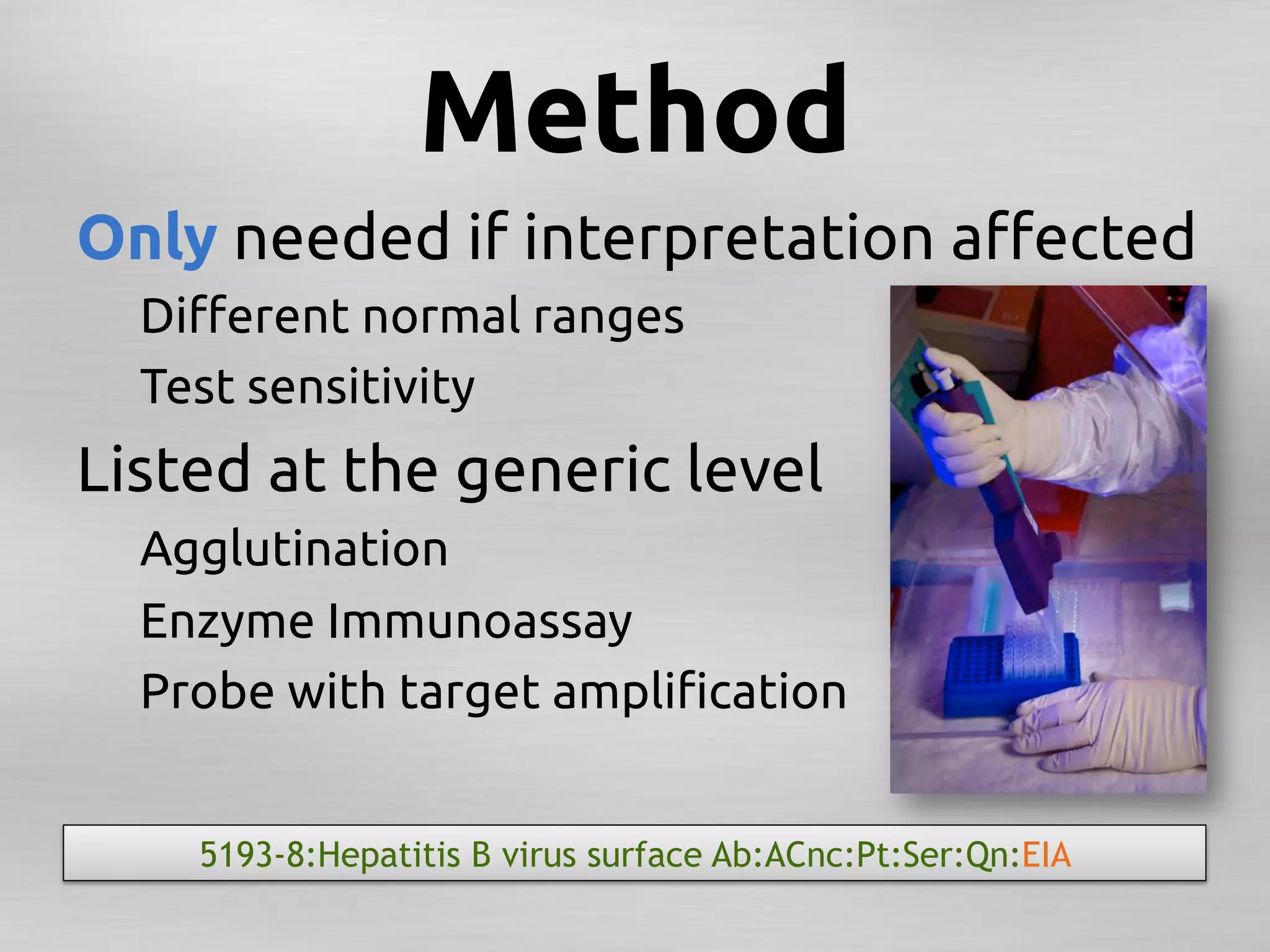 Method

Only needed if interpretation affected

Different normal ranges

Test sensitivity

Listed at the generic level

Agglutination

Enzyme Immunoassay

Probe with target amplification

5193-8:Hepatitis B virus surface Ab:ACnc:Pt:Ser:Qn:EIA